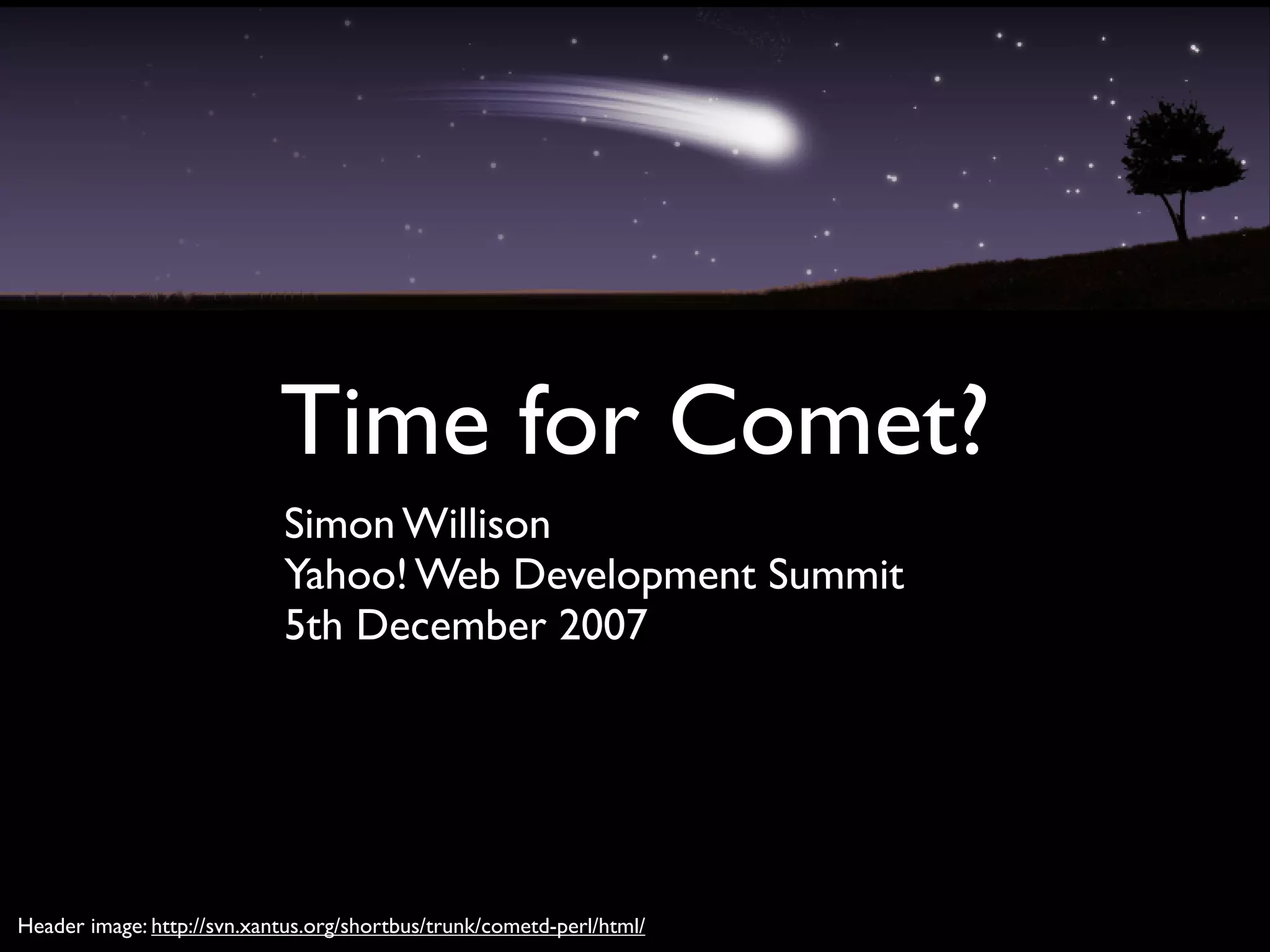 Time for Comet?

Simon Willison
Yahoo! Web Development Summit
5th December 2007

Header image: http://svn.xantus.org/shortbus/trunk/cometd-perl/html/